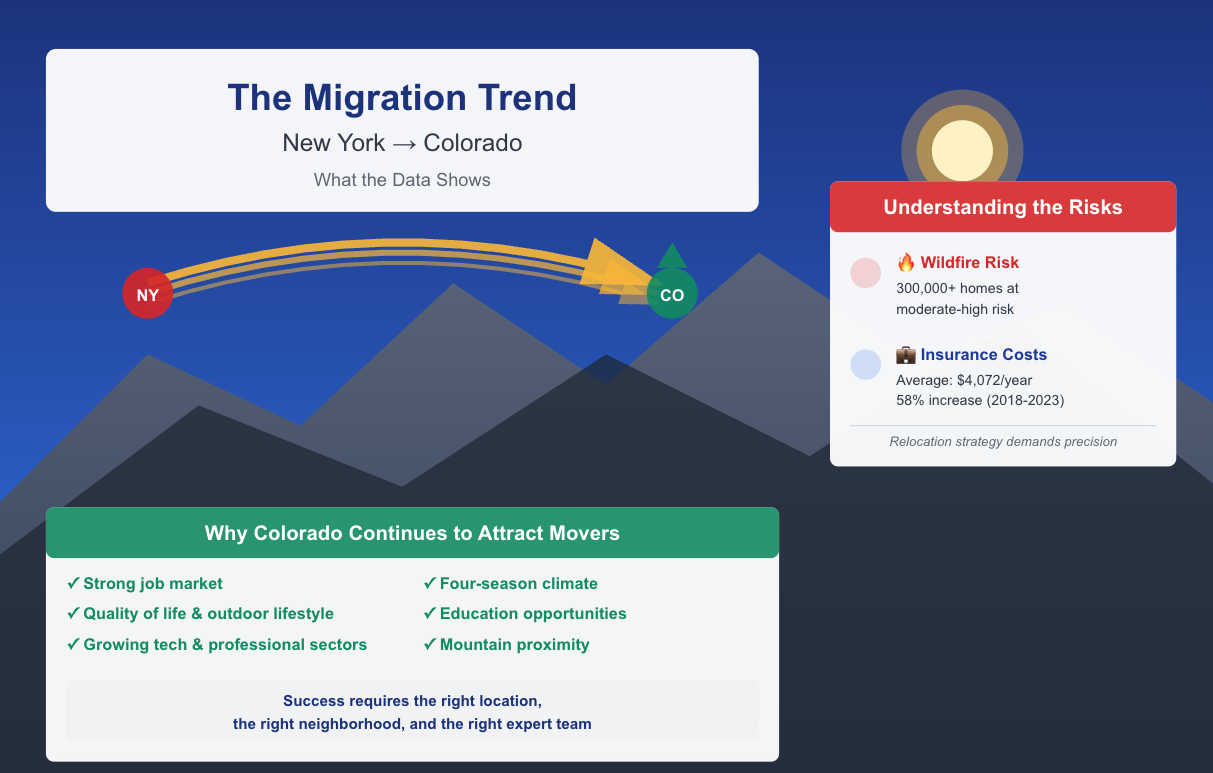 The Migration Trend

New York → Colorado

What the Data Shows

NY

CO

Understanding the Risks

🔥 Wildfire Risk

300,000+ homes at moderate-high risk

💼 Insurance Costs

Average: $4,072/year
58% increase (2018-2023)

Relocation strategy demands precision

Why Colorado Continues to Attract Movers

✓ Strong job market

✓ Quality of life & outdoor lifestyle

✓ Growing tech & professional sectors

✓ Four-season climate

✓ Education opportunities

✓ Mountain proximity

Success requires the right location,
the right neighborhood, and the right expert team